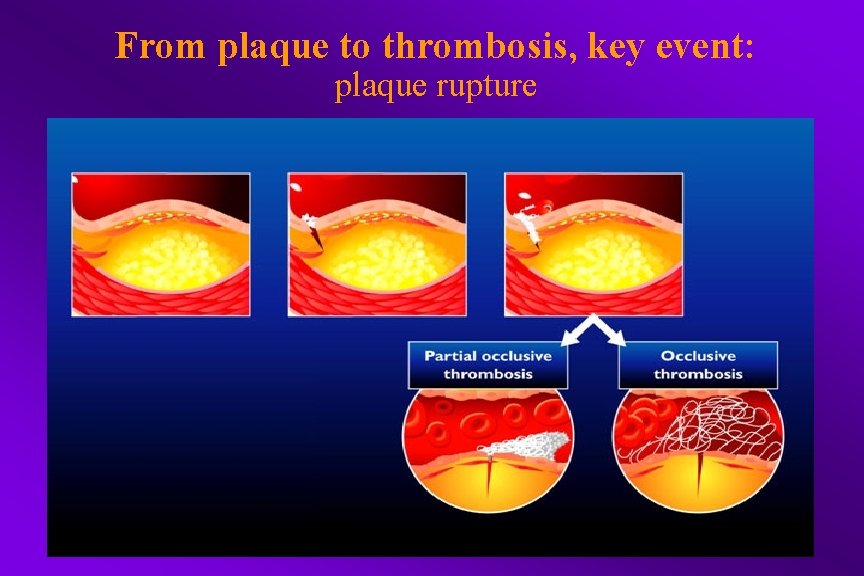 From plaque to thrombosis, key event:
plaque rupture

Partial occlusive thrombosis

Occlusive thrombosis